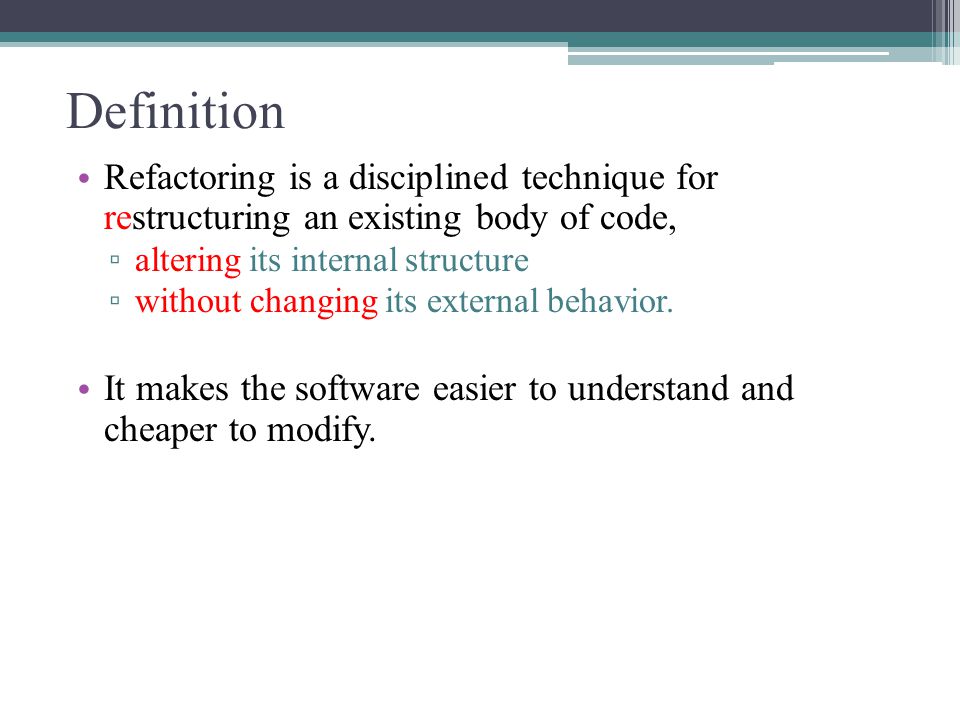 Definition

• Refactoring is a disciplined technique for restructuring an existing body of code,
  ▫ altering its internal structure
  ▫ without changing its external behavior.

• It makes the software easier to understand and cheaper to modify.